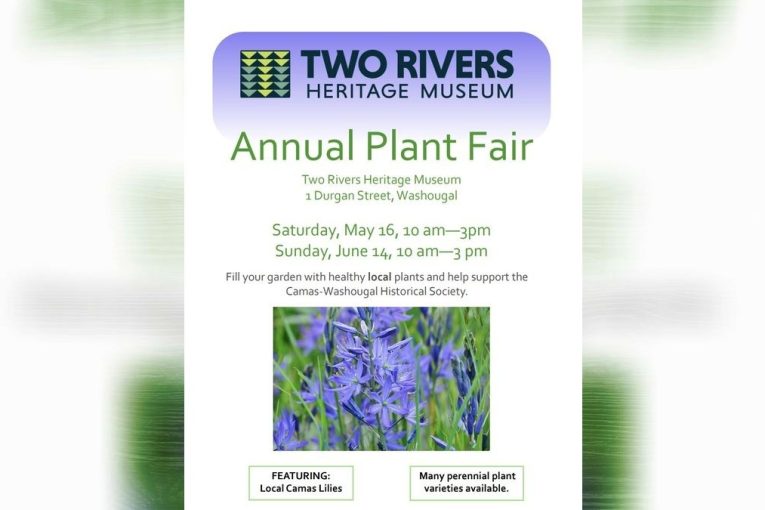 TWO RIVERS
HERITAGE MUSEUM

Annual Plant Fair

Two Rivers Heritage Museum
1 Durgan Street, Washougal

Saturday, May 16, 10 am—3pm
Sunday, June 14, 10 am—3 pm

Fill your garden with healthy local plants and help support the Camas-Washougal Historical Society.

FEATURING:
Local Camas Lilies

Many perennial plant varieties available.